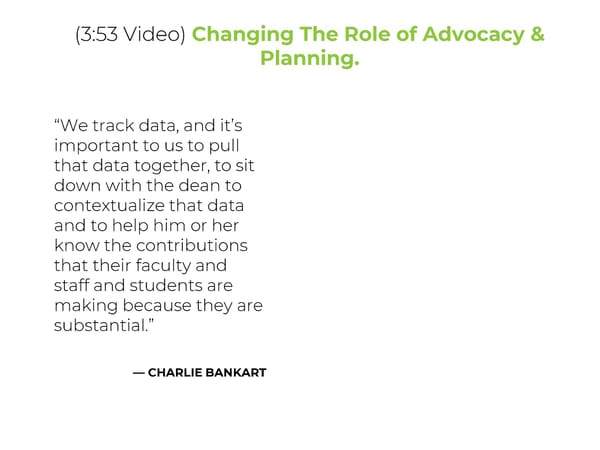 (3:53 Video) Changing The Role of Advocacy & Planning.

“We track data, and it’s important to us to pull that data together, to sit down with the dean to contextualize that data and to help him or her know the contributions that their faculty and staff and students are making because they are substantial.”

— CHARLIE BANKART